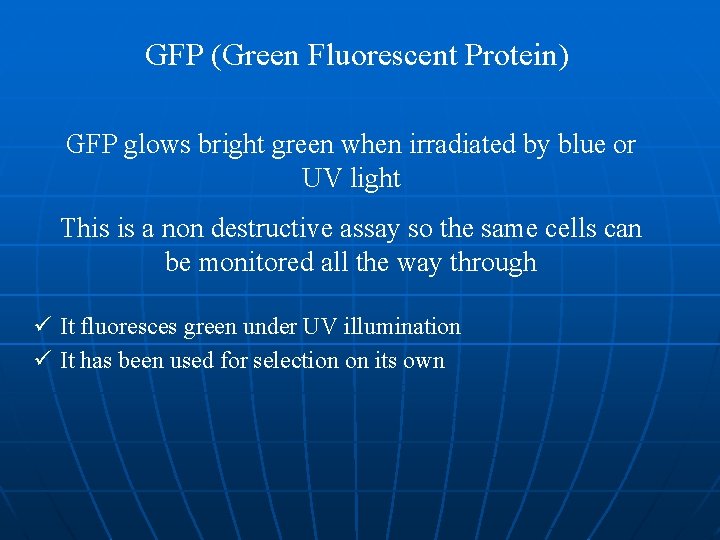 GFP (Green Fluorescent Protein)

GFP glows bright green when irradiated by blue or UV light

This is a non destructive assay so the same cells can be monitored all the way through

✓ It fluoresces green under UV illumination
✓ It has been used for selection on its own